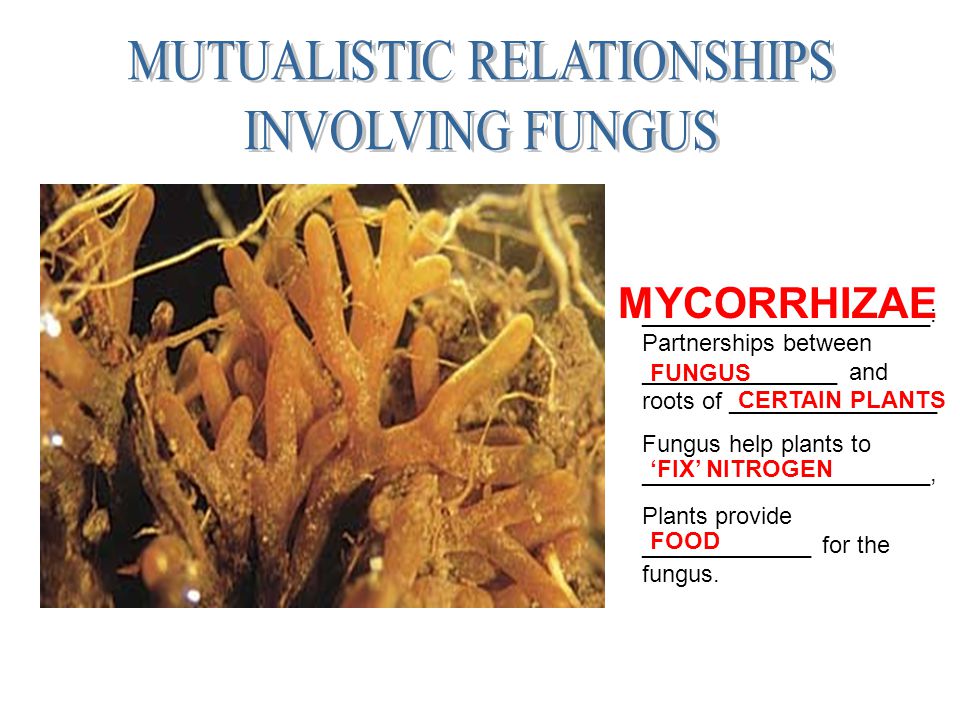 MUTUALISTIC RELATIONSHIPS INVOLVING FUNGUS

MYCORRHIZAE:
Partnerships between FUNGUS and roots of CERTAIN PLANTS

Fungus help plants to 'FIX' NITROGEN,

Plants provide FOOD for the fungus.